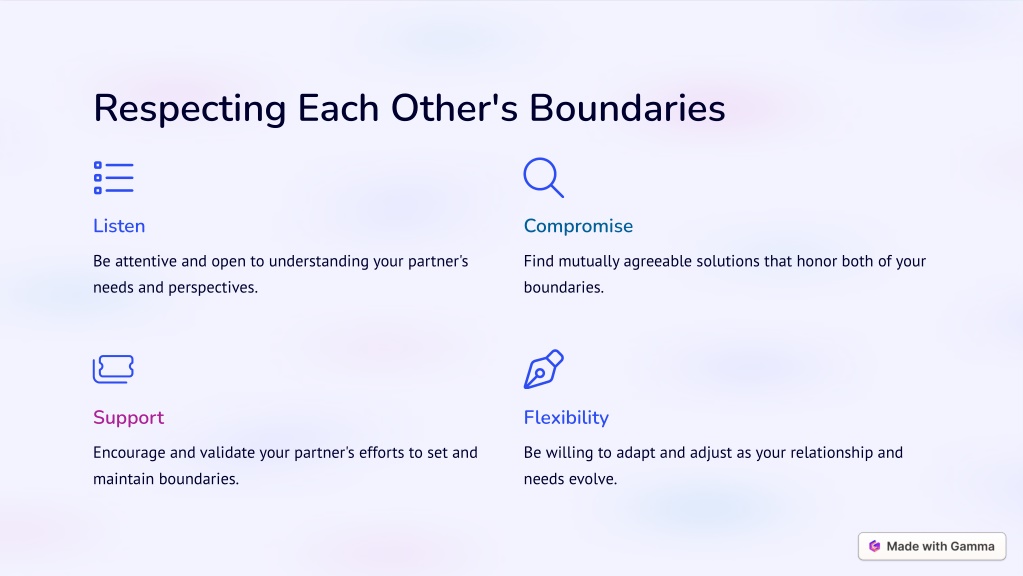 Respecting Each Other's Boundaries

Listen

Be attentive and open to understanding your partner's needs and perspectives.

Compromise

Find mutually agreeable solutions that honor both of your boundaries.

Support

Encourage and validate your partner's efforts to set and maintain boundaries.

Flexibility

Be willing to adapt and adjust as your relationship and needs evolve.

Made with Gamma